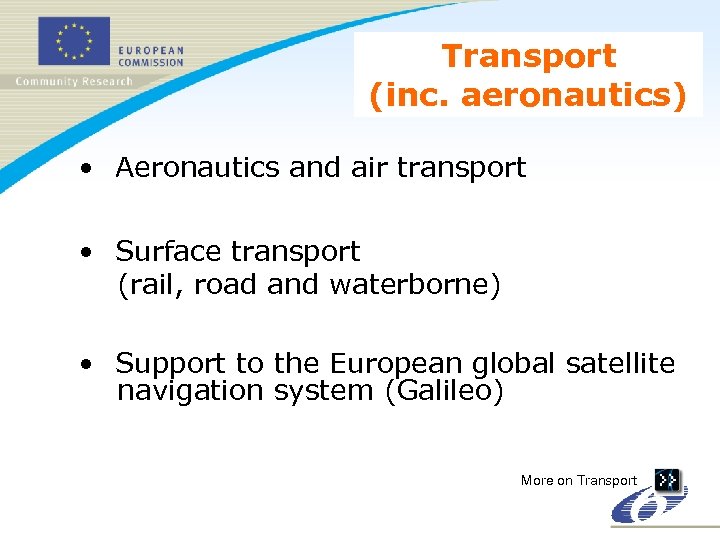 EUROPEAN COMMISSION
Community Research

Transport
(inc. aeronautics)

• Aeronautics and air transport

• Surface transport
(rail, road and waterborne)

• Support to the European global satellite navigation system (Galileo)

More on Transport